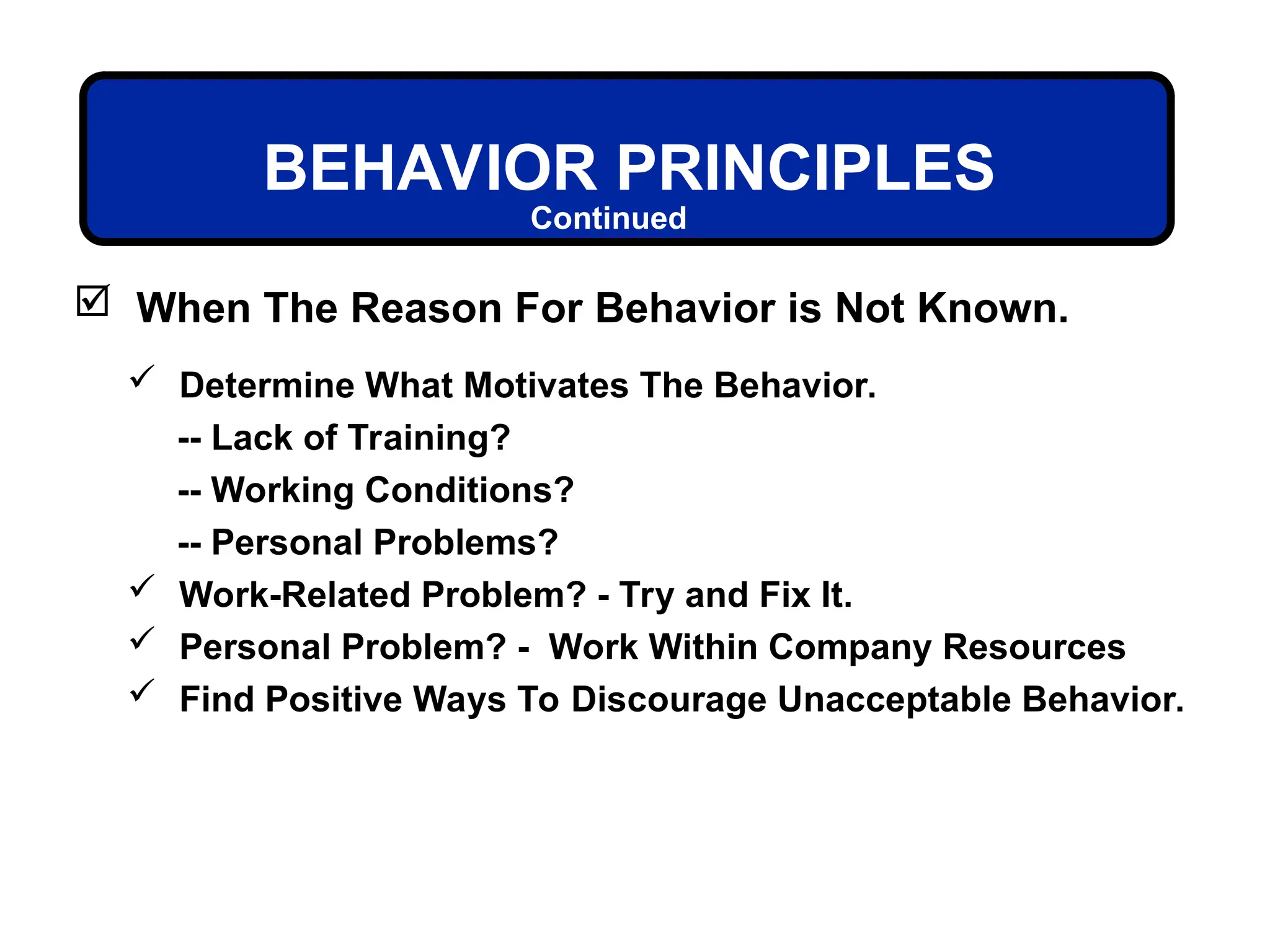 BEHAVIOR PRINCIPLES
Continued

☑ When The Reason For Behavior is Not Known.

✓ Determine What Motivates The Behavior.
-- Lack of Training?
-- Working Conditions?
-- Personal Problems?
✓ Work-Related Problem? - Try and Fix It.
✓ Personal Problem? - Work Within Company Resources
✓ Find Positive Ways To Discourage Unacceptable Behavior.